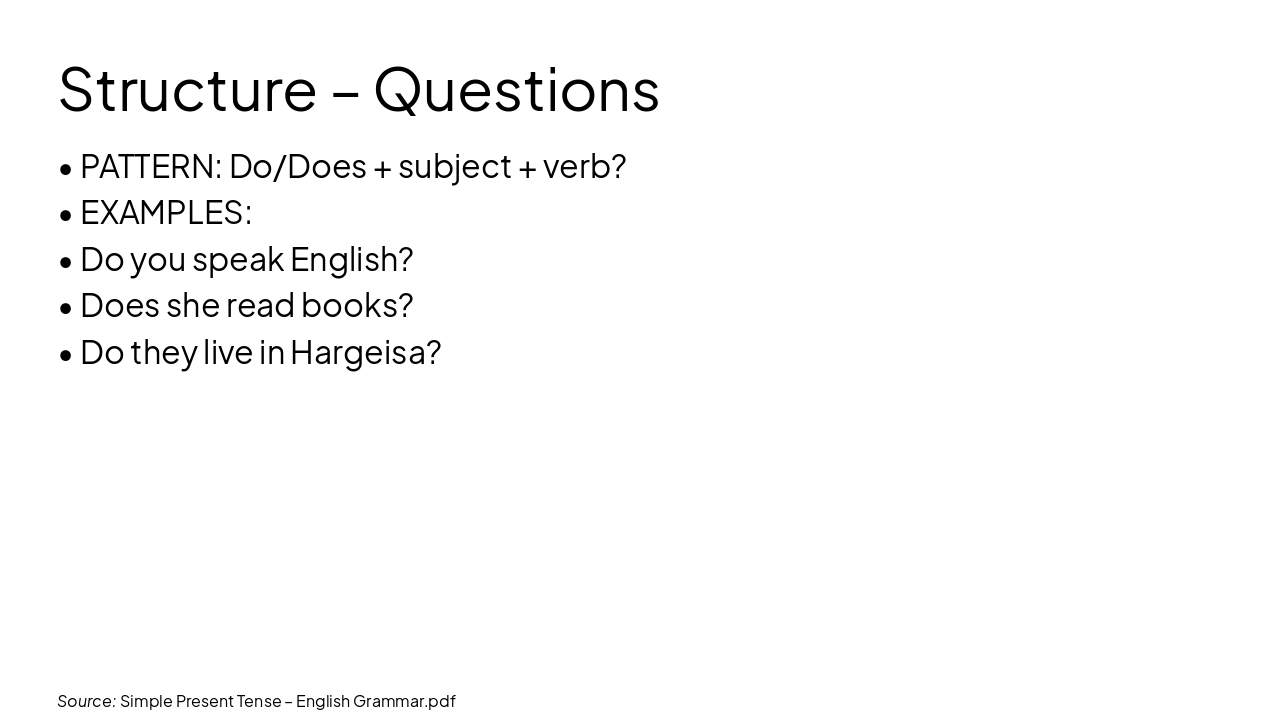 Structure – Questions

• PATTERN: Do/Does + subject + verb?
• EXAMPLES:
• Do you speak English?
• Does she read books?
• Do they live in Hargeisa?

Source: Simple Present Tense – English Grammar.pdf